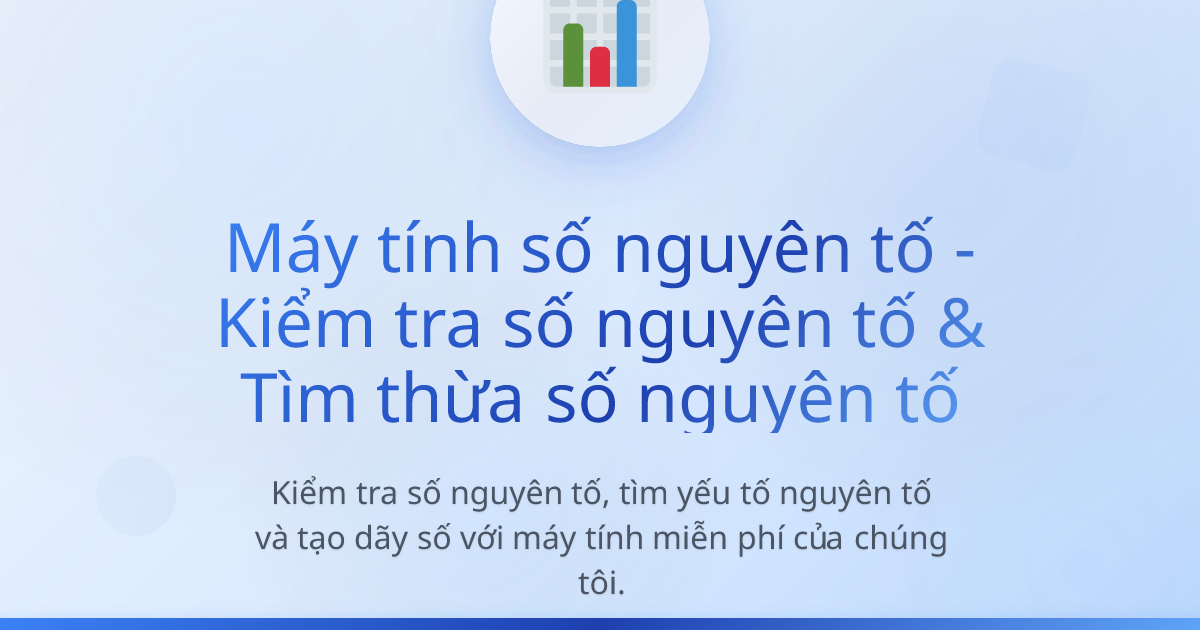 Máy tính số nguyên tố - Kiểm tra số nguyên tố & Tìm thừa số nguyên tố

Kiểm tra số nguyên tố, tìm yếu tố nguyên tố và tạo dãy số với máy tính miễn phí của chúng tôi.